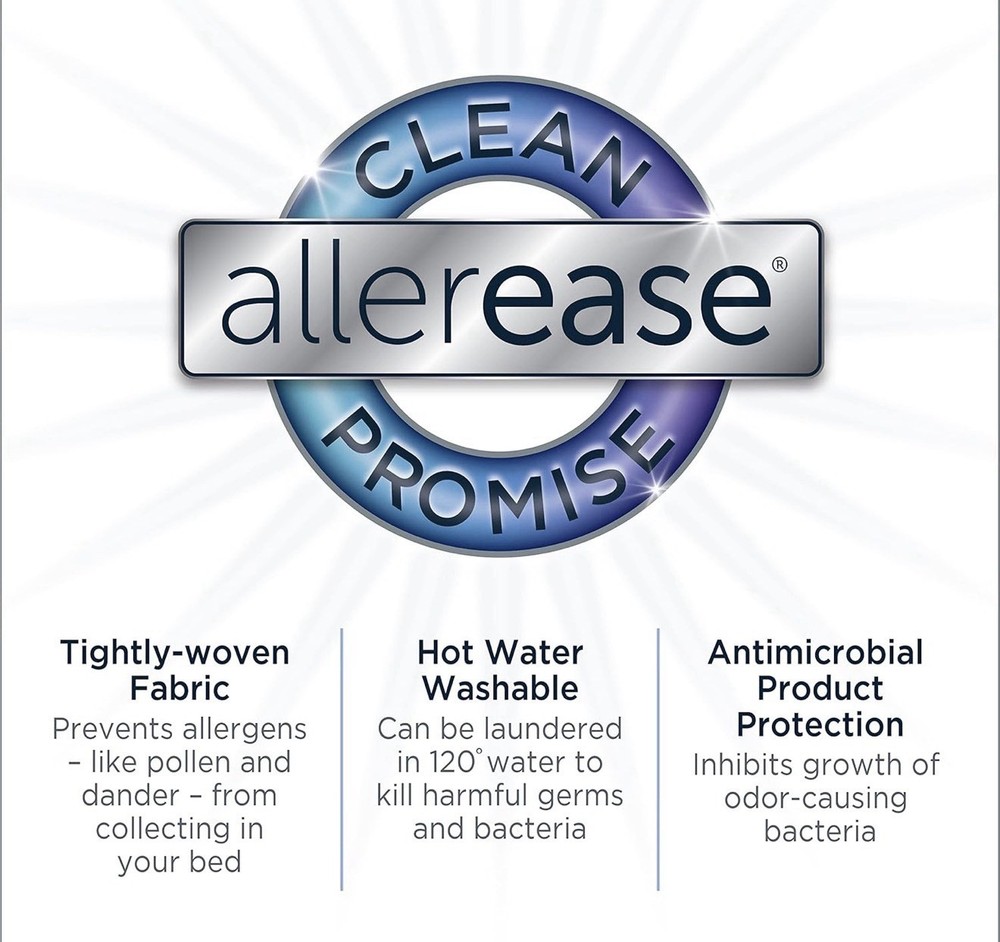 CLEAN
allerease®
PROMISE

Tightly-woven Fabric
Prevents allergens – like pollen and dander – from collecting in your bed

Hot Water Washable
Can be laundered in 120° water to kill harmful germs and bacteria

Antimicrobial Product Protection
Inhibits growth of odor-causing bacteria